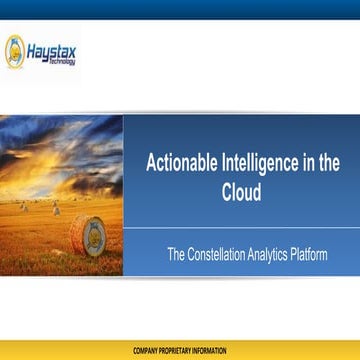 Haystax Technology

Actionable Intelligence in the Cloud

The Constellation Analytics Platform

COMPANY PROPRIETARY INFORMATION